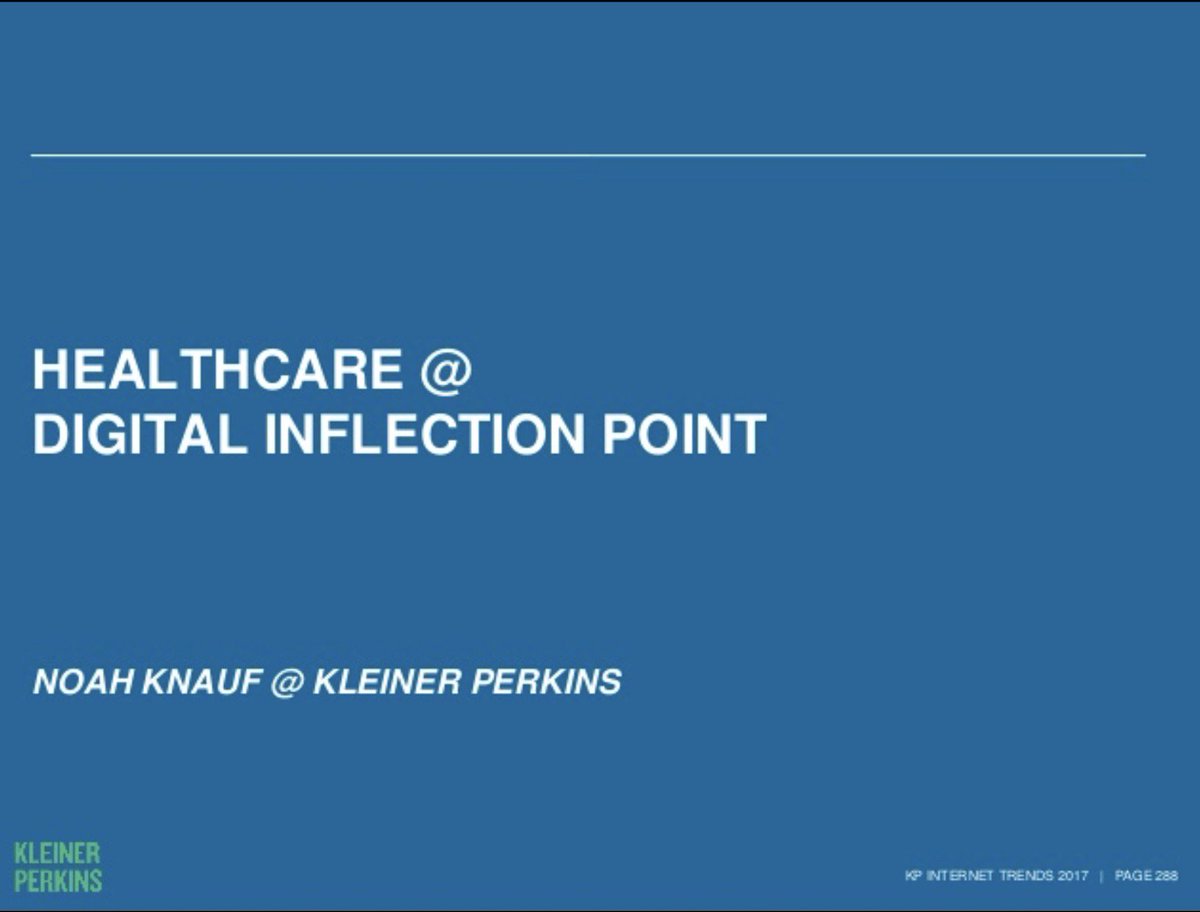 HEALTHCARE @
DIGITAL INFLECTION POINT

NOAH KNAUF @ KLEINER PERKINS

KLEINER
PERKINS

KP INTERNET TRENDS 2017 | PAGE 288